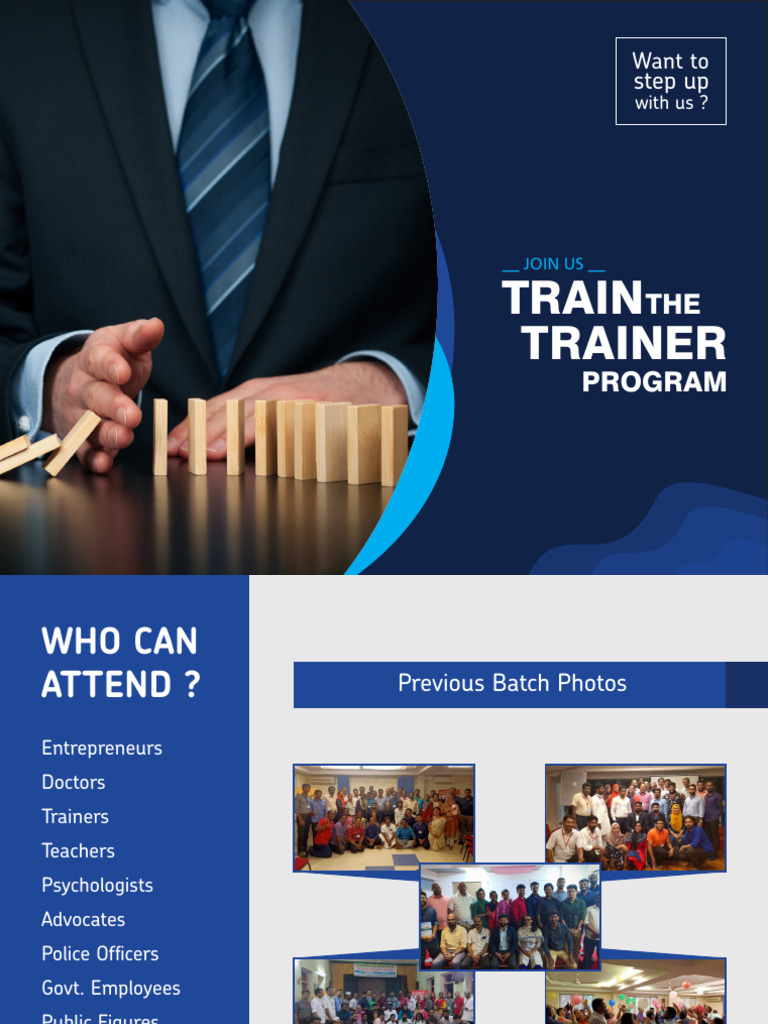 Want to step up with us ?

JOIN US

TRAIN THE TRAINER PROGRAM

WHO CAN ATTEND ?

Entrepreneurs
Doctors
Trainers
Teachers
Psychologists
Advocates
Police Officers
Govt. Employees
Public Figures

Previous Batch Photos